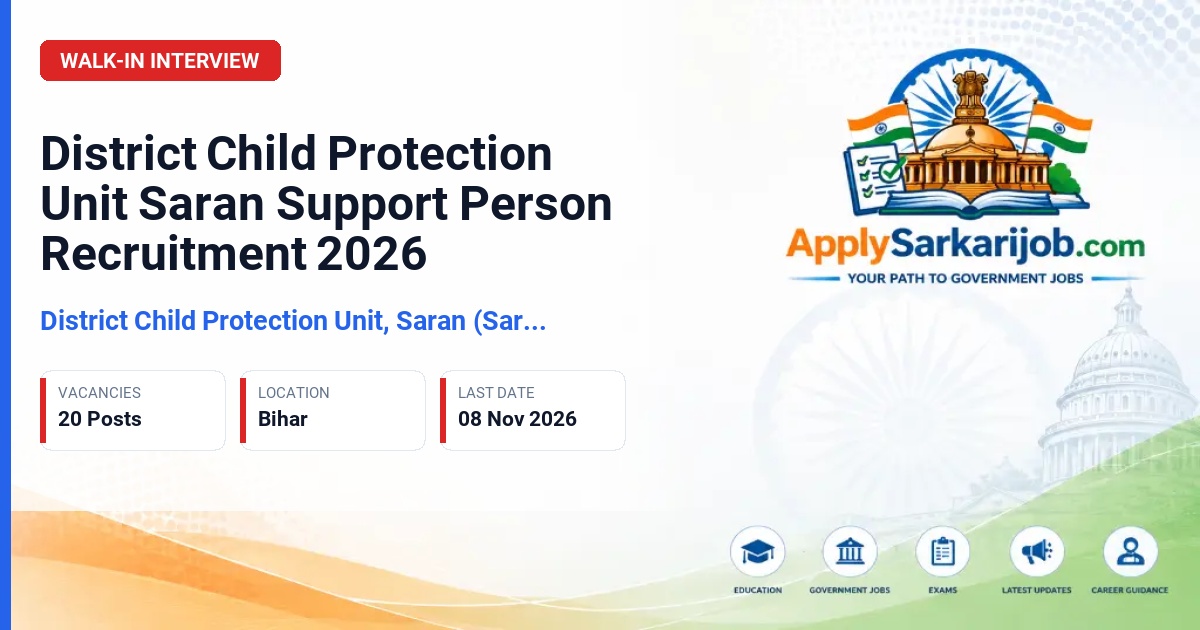 WALK-IN INTERVIEW

District Child Protection Unit Saran Support Person Recruitment 2026

District Child Protection Unit, Saran (Sar...

VACANCIES
20 Posts

LOCATION
Bihar

LAST DATE
08 Nov 2026

ApplySarkarijob.com
YOUR PATH TO GOVERNMENT JOBS

EDUCATION
GOVERNMENT JOBS
EXAMS
LATEST UPDATES
CAREER GUIDANCE